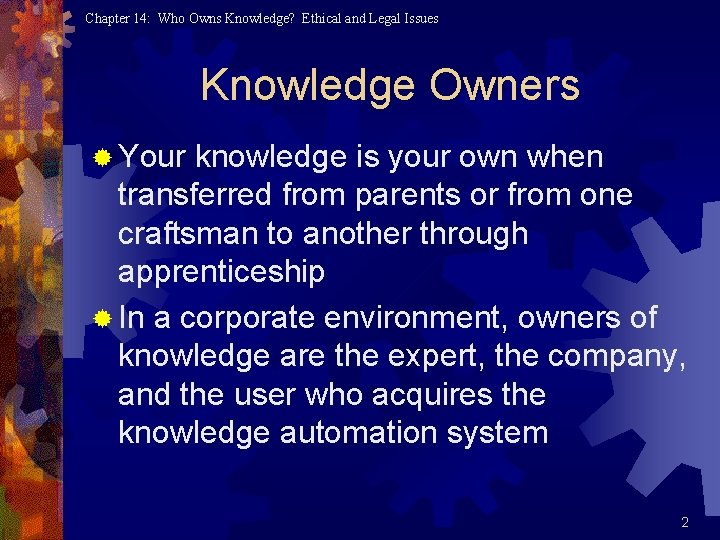 Chapter 14: Who Owns Knowledge? Ethical and Legal Issues

Knowledge Owners

Your knowledge is your own when transferred from parents or from one craftsman to another through apprenticeship

In a corporate environment, owners of knowledge are the expert, the company, and the user who acquires the knowledge automation system

2